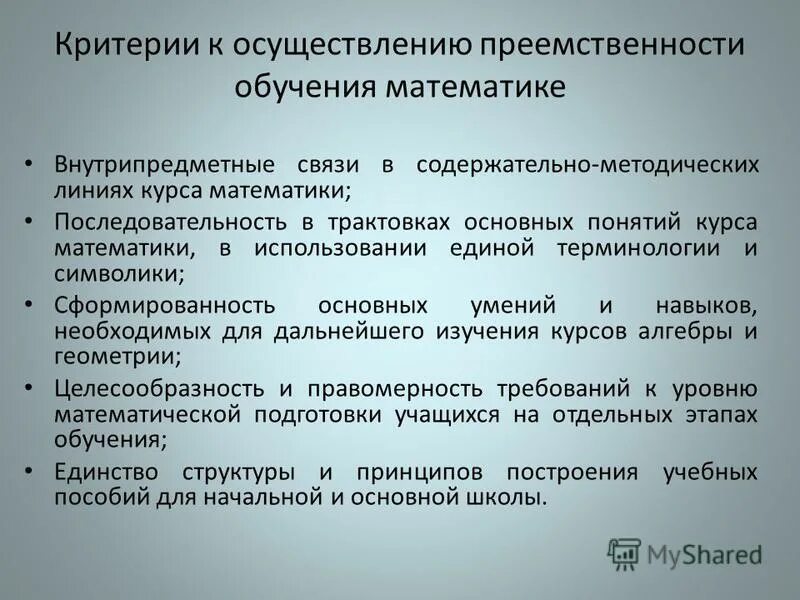 Критерии к осуществлению преемственности обучения математике

• Внутрипредметные связи в содержательно-методических линиях курса математики;
• Последовательность в трактовках основных понятий курса математики, в использовании единой терминологии и символики;
• Сформированность основных умений и навыков, необходимых для дальнейшего изучения курсов алгебры и геометрии;
• Целесообразность и правомерность требований к уровню математической подготовки учащихся на отдельных этапах обучения;
• Единство структуры и принципов построения учебных пособий для начальной и основной школы.

MyShared